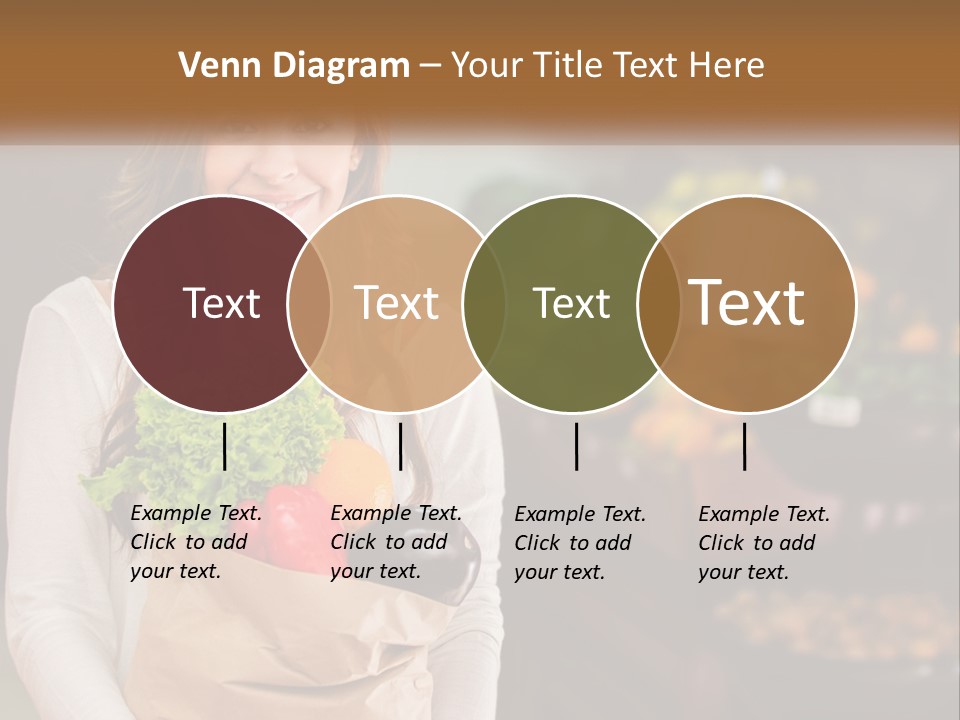 Venn Diagram – Your Title Text Here

Text

Text

Text

Text

Example Text. Click to add your text.

Example Text. Click to add your text.

Example Text. Click to add your text.

Example Text. Click to add your text.